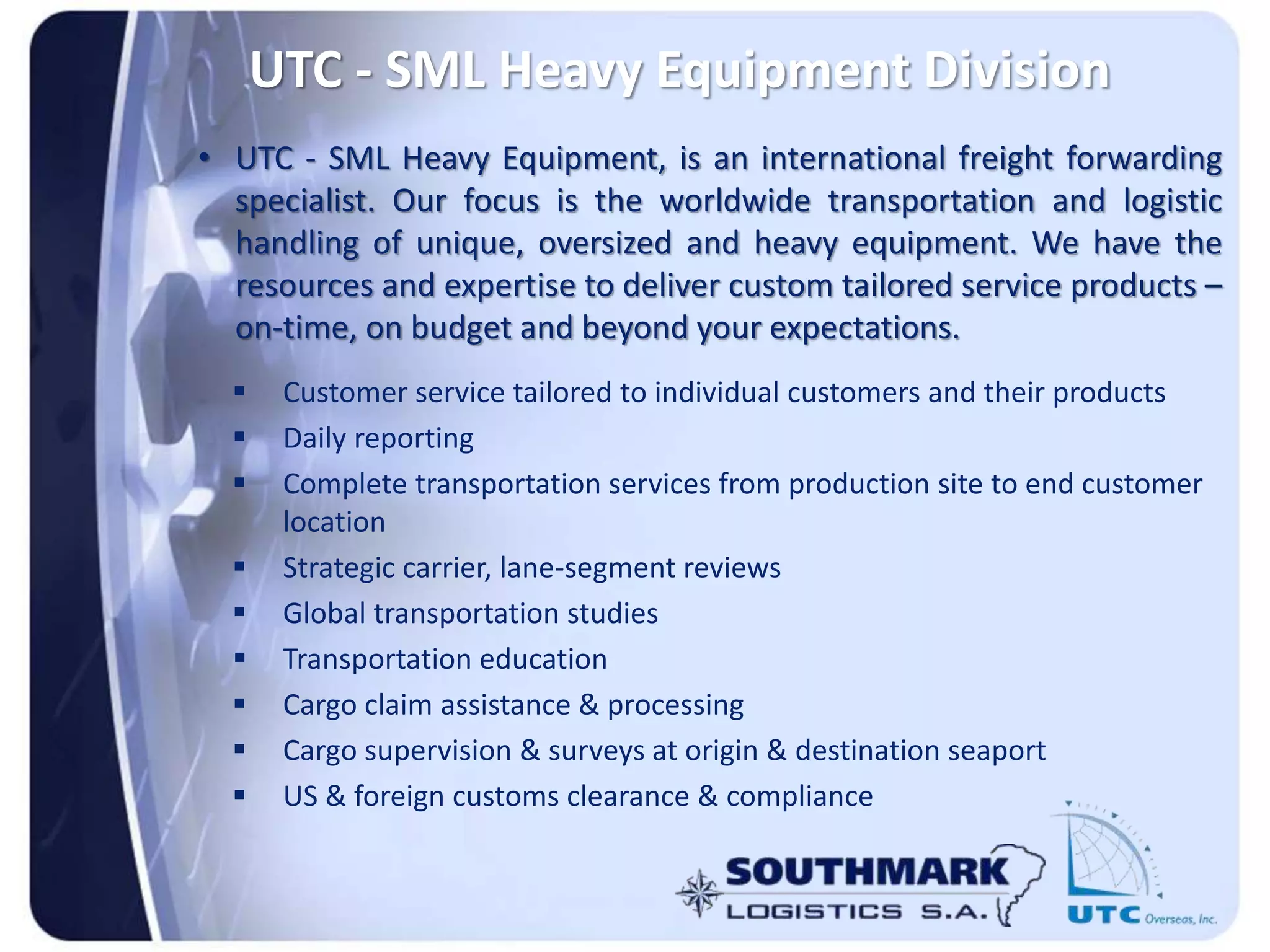 UTC - SML Heavy Equipment Division

• UTC - SML Heavy Equipment, is an international freight forwarding specialist. Our focus is the worldwide transportation and logistic handling of unique, oversized and heavy equipment. We have the resources and expertise to deliver custom tailored service products – on-time, on budget and beyond your expectations.

▪ Customer service tailored to individual customers and their products
▪ Daily reporting
▪ Complete transportation services from production site to end customer location
▪ Strategic carrier, lane-segment reviews
▪ Global transportation studies
▪ Transportation education
▪ Cargo claim assistance & processing
▪ Cargo supervision & surveys at origin & destination seaport
▪ US & foreign customs clearance & compliance

SOUTHMARK LOGISTICS S.A.

UTC Overseas, Inc.